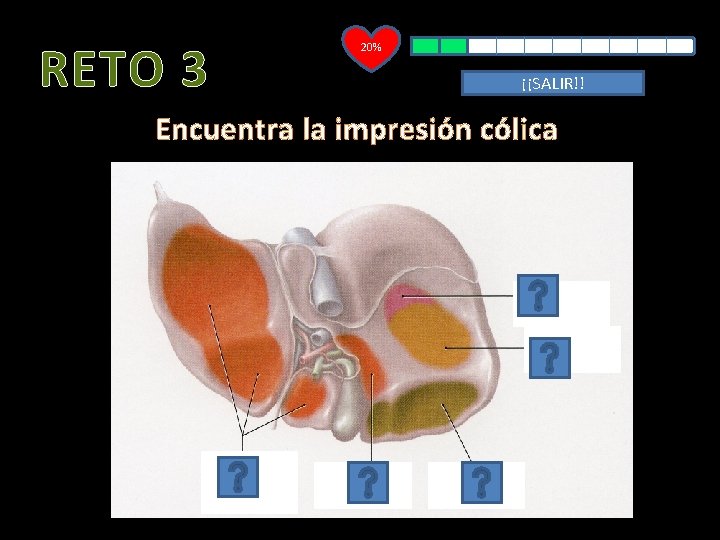 RETO 3

20%

¡¡SALIR!!

Encuentra la impresión cólica

?

?

?

?

?